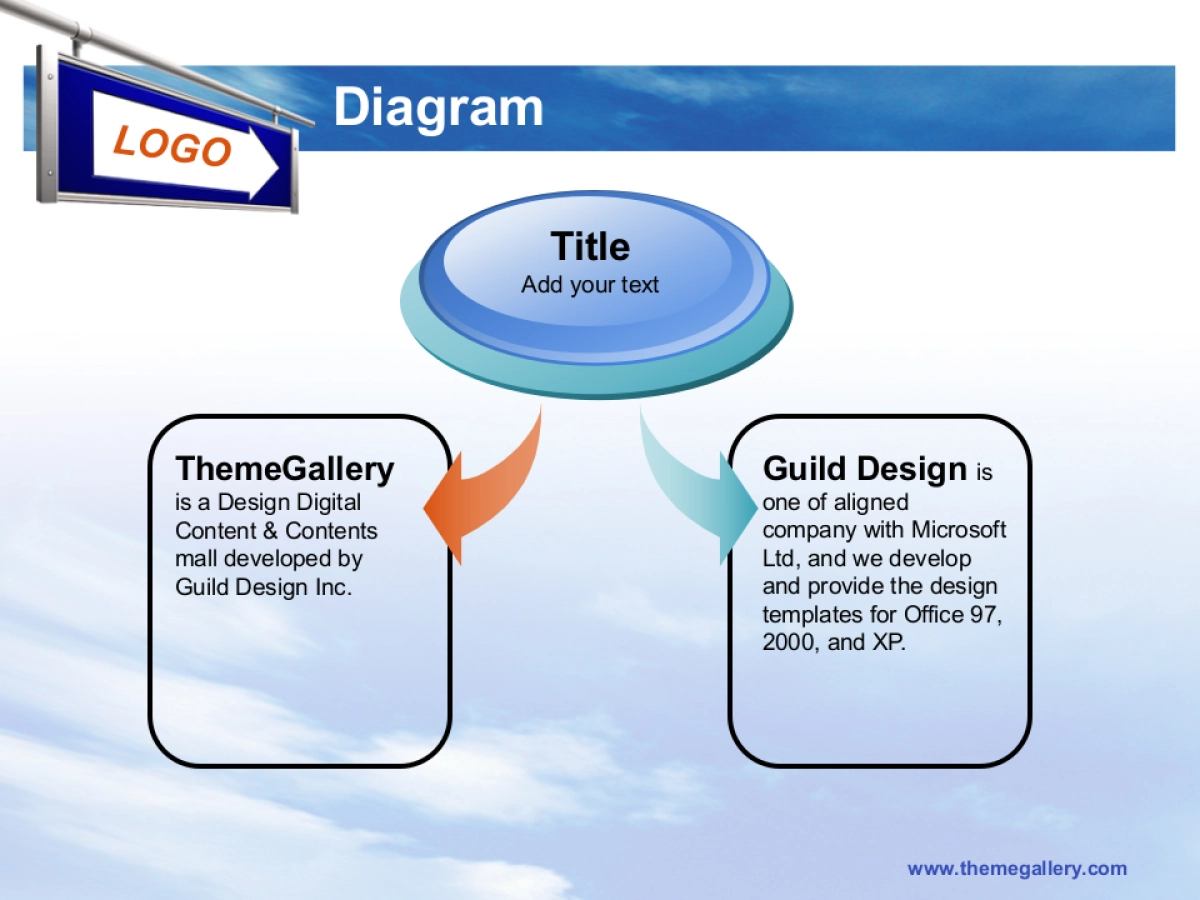 LOGO

Diagram

Title
Add your text

ThemeGallery is a Design Digital Content & Contents mall developed by Guild Design Inc.

Guild Design is one of aligned company with Microsoft Ltd, and we develop and provide the design templates for Office 97, 2000, and XP.

www.themegallery.com